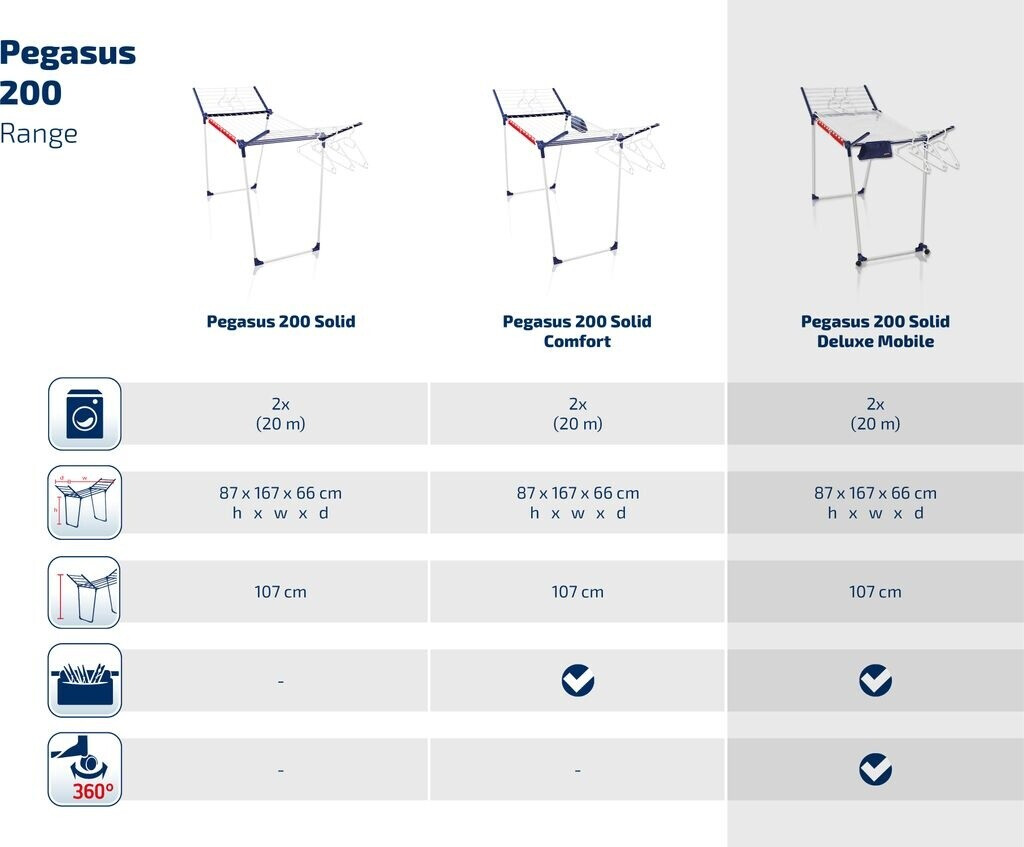 Pegasus 200
Range

| | Pegasus 200 Solid | Pegasus 200 Solid Comfort | Pegasus 200 Solid Deluxe Mobile |
|---|---|---|---|
| | 2x (20 m) | 2x (20 m) | 2x (20 m) |
| d w h | 87 x 167 x 66 cm h x w x d | 87 x 167 x 66 cm h x w x d | 87 x 167 x 66 cm h x w x d |
| | 107 cm | 107 cm | 107 cm |
| | - | ✓ | ✓ |
| 360° | - | - | ✓ |